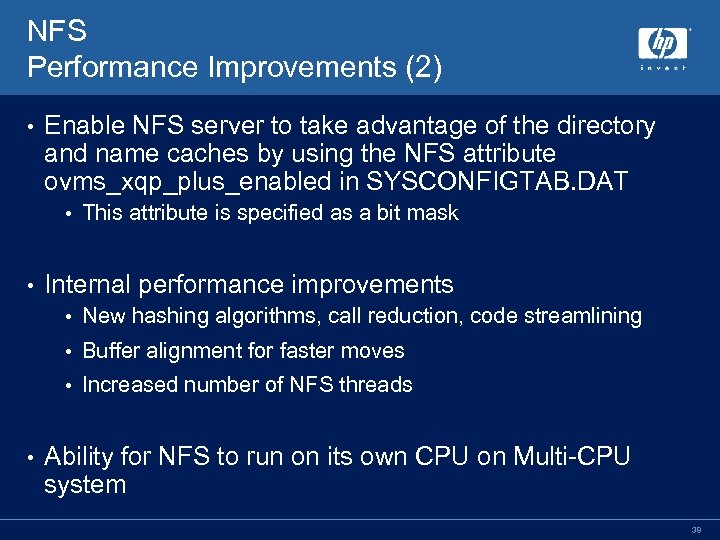 NFS
Performance Improvements (2)

hp
invent

• Enable NFS server to take advantage of the directory and name caches by using the NFS attribute ovms_xqp_plus_enabled in SYSCONFIGTAB.DAT
• This attribute is specified as a bit mask

• Internal performance improvements
• New hashing algorithms, call reduction, code streamlining
• Buffer alignment for faster moves
• Increased number of NFS threads

• Ability for NFS to run on its own CPU on Multi-CPU system

39